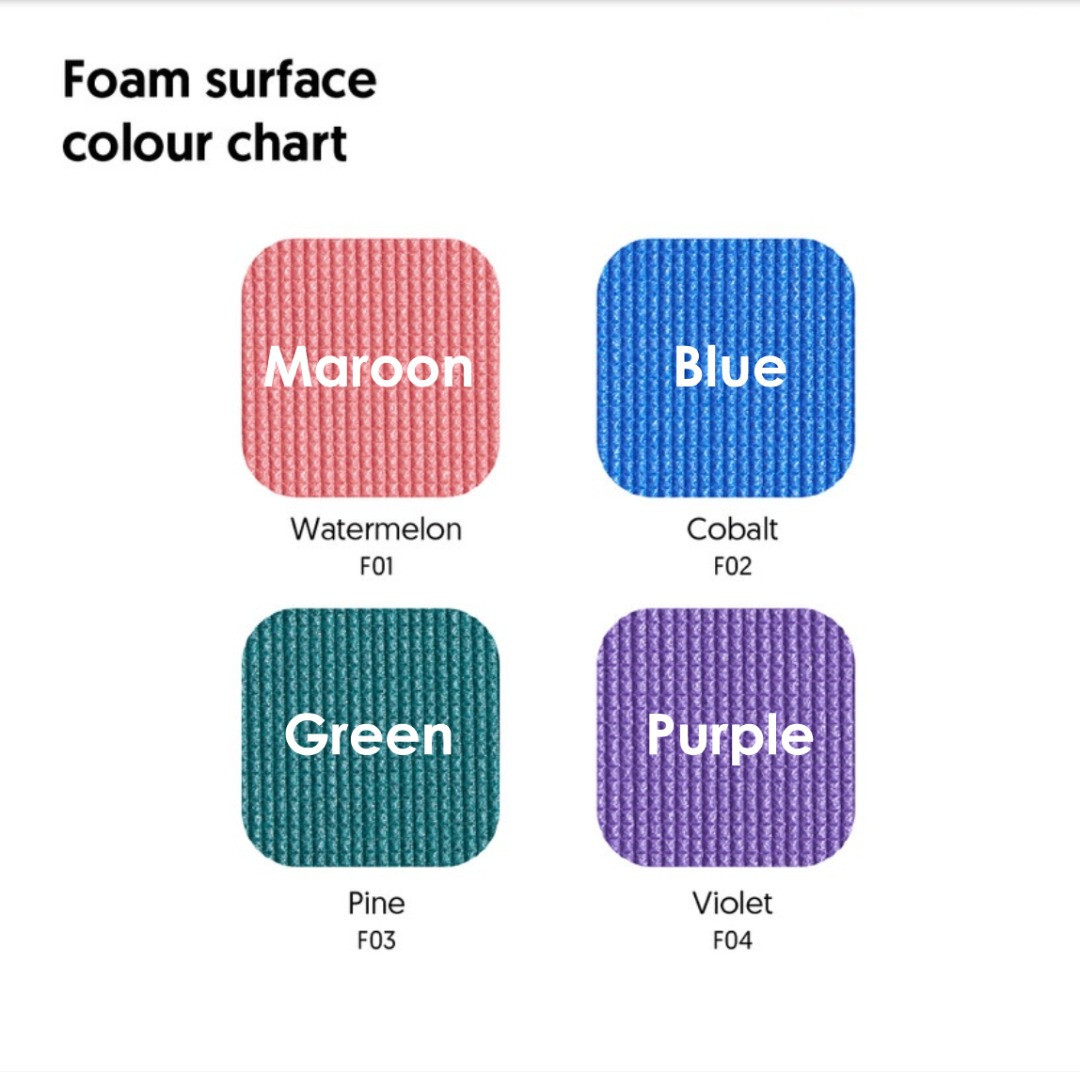 Foam surface colour chart

Maroon

Watermelon
F01

Blue

Cobalt
F02

Green

Pine
F03

Purple

Violet
F04